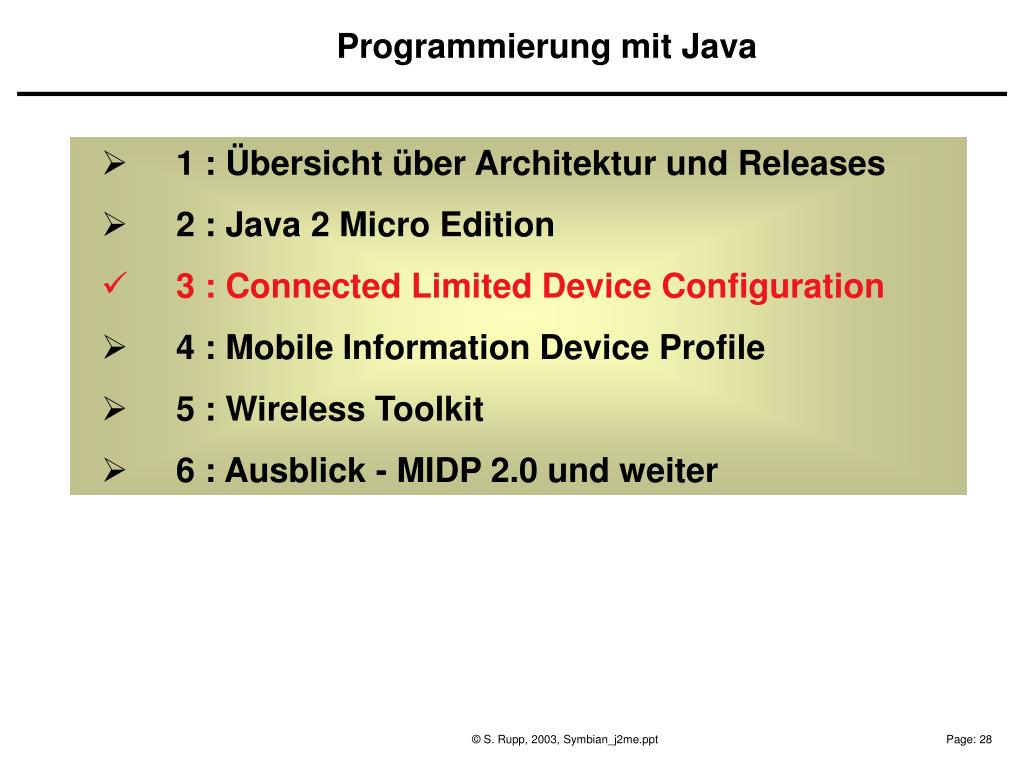 Programmierung mit Java

➢ 1 : Übersicht über Architektur und Releases
➢ 2 : Java 2 Micro Edition
✓ 3 : Connected Limited Device Configuration
➢ 4 : Mobile Information Device Profile
➢ 5 : Wireless Toolkit
➢ 6 : Ausblick - MIDP 2.0 und weiter

© S. Rupp, 2003, Symbian_j2me.ppt

Page: 28